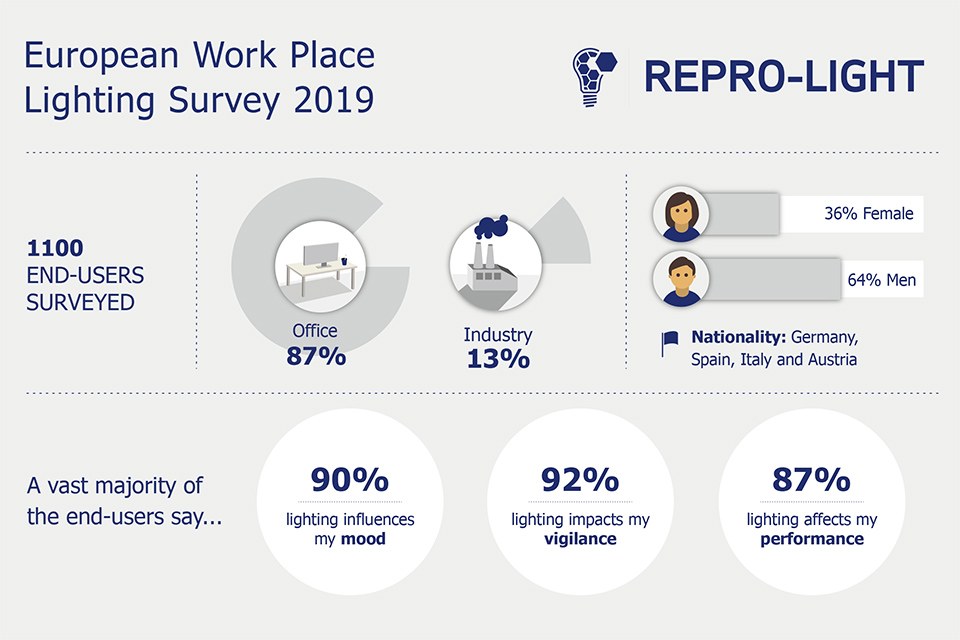 European Work Place Lighting Survey 2019

REPRO-LIGHT

1100 END-USERS SURVEYED

Office
87%

Industry
13%

36% Female

64% Men

Nationality: Germany, Spain, Italy and Austria

A vast majority of the end-users say...

90%
lighting influences my mood

92%
lighting impacts my vigilance

87%
lighting affects my performance